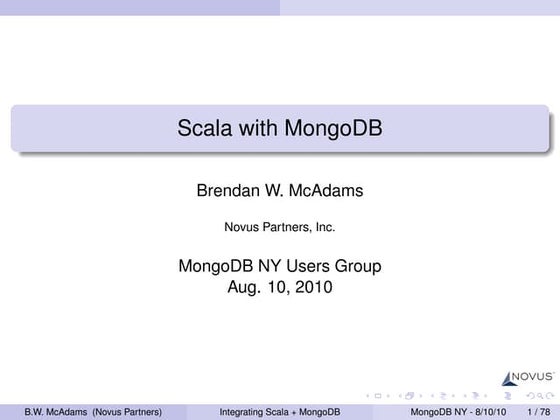 Scala with MongoDB

Brendan W. McAdams

Novus Partners, Inc.

MongoDB NY Users Group
Aug. 10, 2010

NOVUS

B.W. McAdams (Novus Partners) Integrating Scala + MongoDB MongoDB NY - 8/10/10 1 / 78